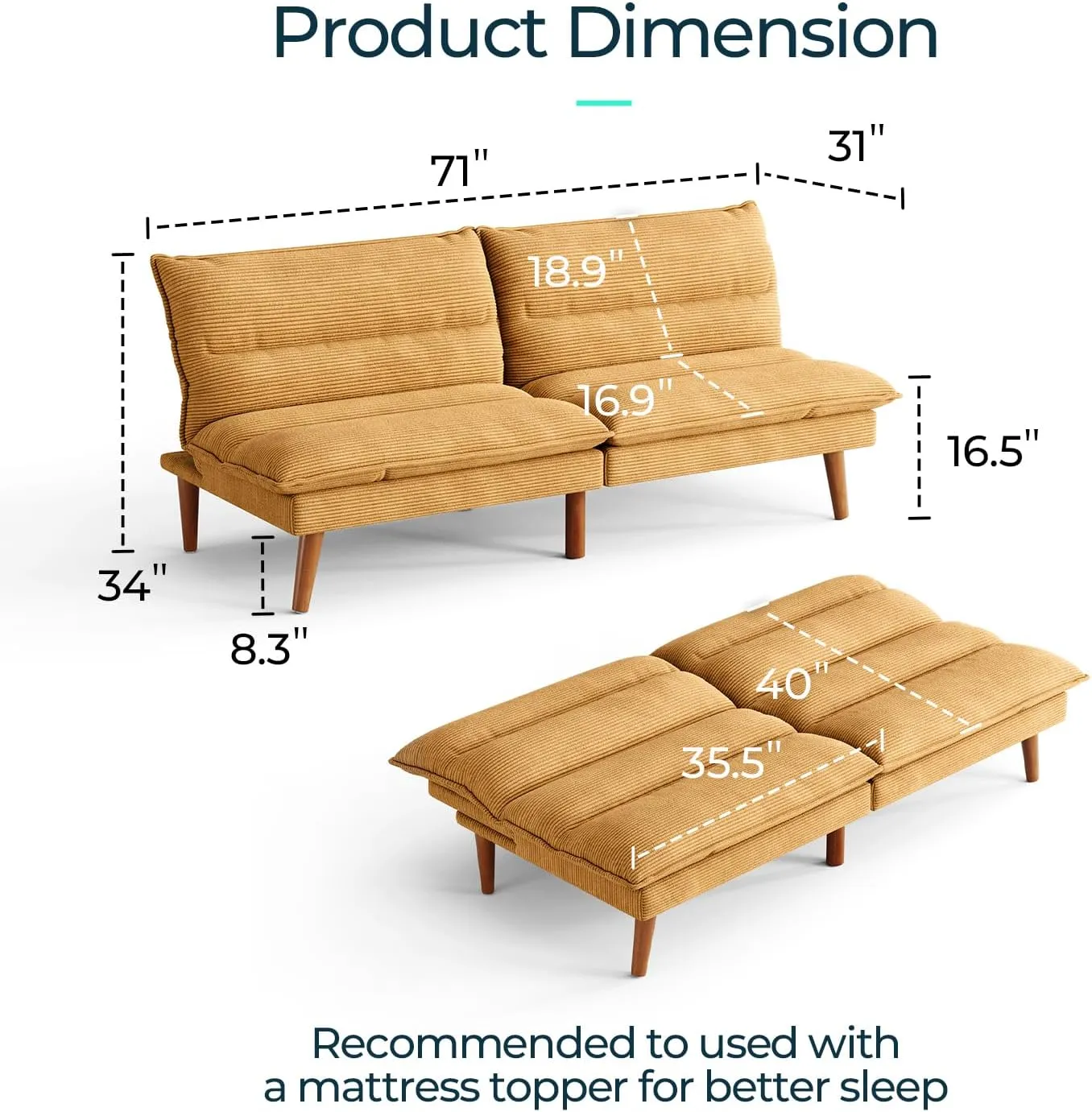 Product Dimension

71"

31"

18.9"

16.9"

16.5"

34"

8.3"

40"

35.5"

Recommended to used with a mattress topper for better sleep